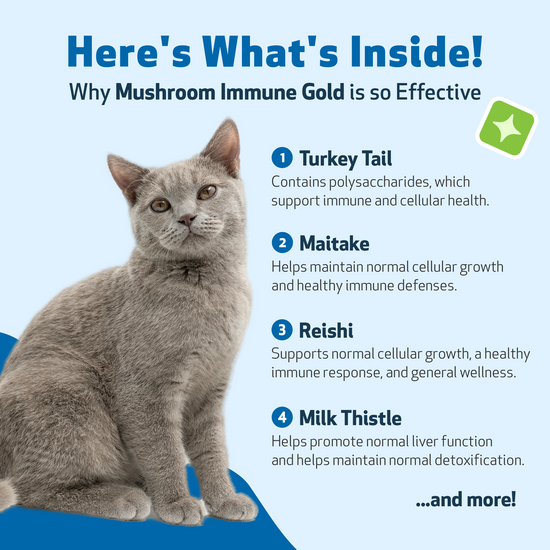 Here's What's Inside!
Why Mushroom Immune Gold is so Effective

1 Turkey Tail
Contains polysaccharides, which support immune and cellular health.

2 Maitake
Helps maintain normal cellular growth and healthy immune defenses.

3 Reishi
Supports normal cellular growth, a healthy immune response, and general wellness.

4 Milk Thistle
Helps promote normal liver function and helps maintain normal detoxification.

...and more!